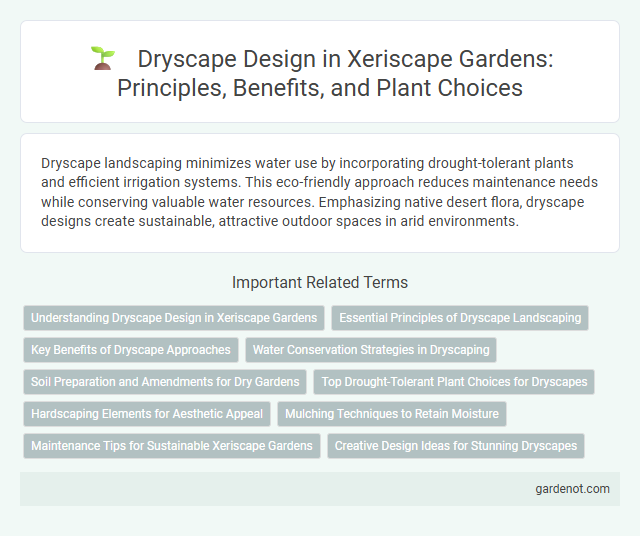 Dryscape Design in Xeriscape Gardens: Principles, Benefits, and Plant Choices

Dryscape landscaping minimizes water use by incorporating drought-tolerant plants and efficient irrigation systems. This eco-friendly approach reduces maintenance needs while conserving valuable water resources. Emphasizing native desert flora, dryscape designs create sustainable, attractive outdoor spaces in arid environments.

Important Related Terms

Understanding Dryscape Design in Xeriscape Gardens

Essential Principles of Dryscape Landscaping

Key Benefits of Dryscape Approaches

Water Conservation Strategies in Dryscaping

Soil Preparation and Amendments for Dry Gardens

Top Drought-Tolerant Plant Choices for Dryscapes

Hardscaping Elements for Aesthetic Appeal

Mulching Techniques to Retain Moisture

Maintenance Tips for Sustainable Xeriscape Gardens

Creative Design Ideas for Stunning Dryscapes

gardenot.com